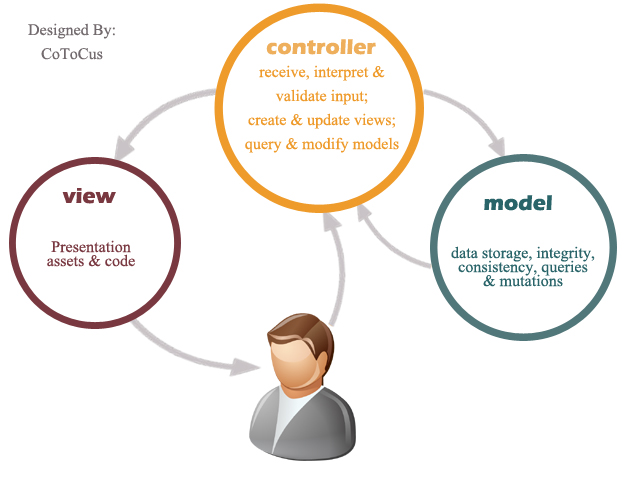 Designed By:
CoToCus

controller
receive, interpret & validate input;
create & update views;
query & modify models

view
Presentation assets & code

model
data storage, integrity, consistency, queries & mutations